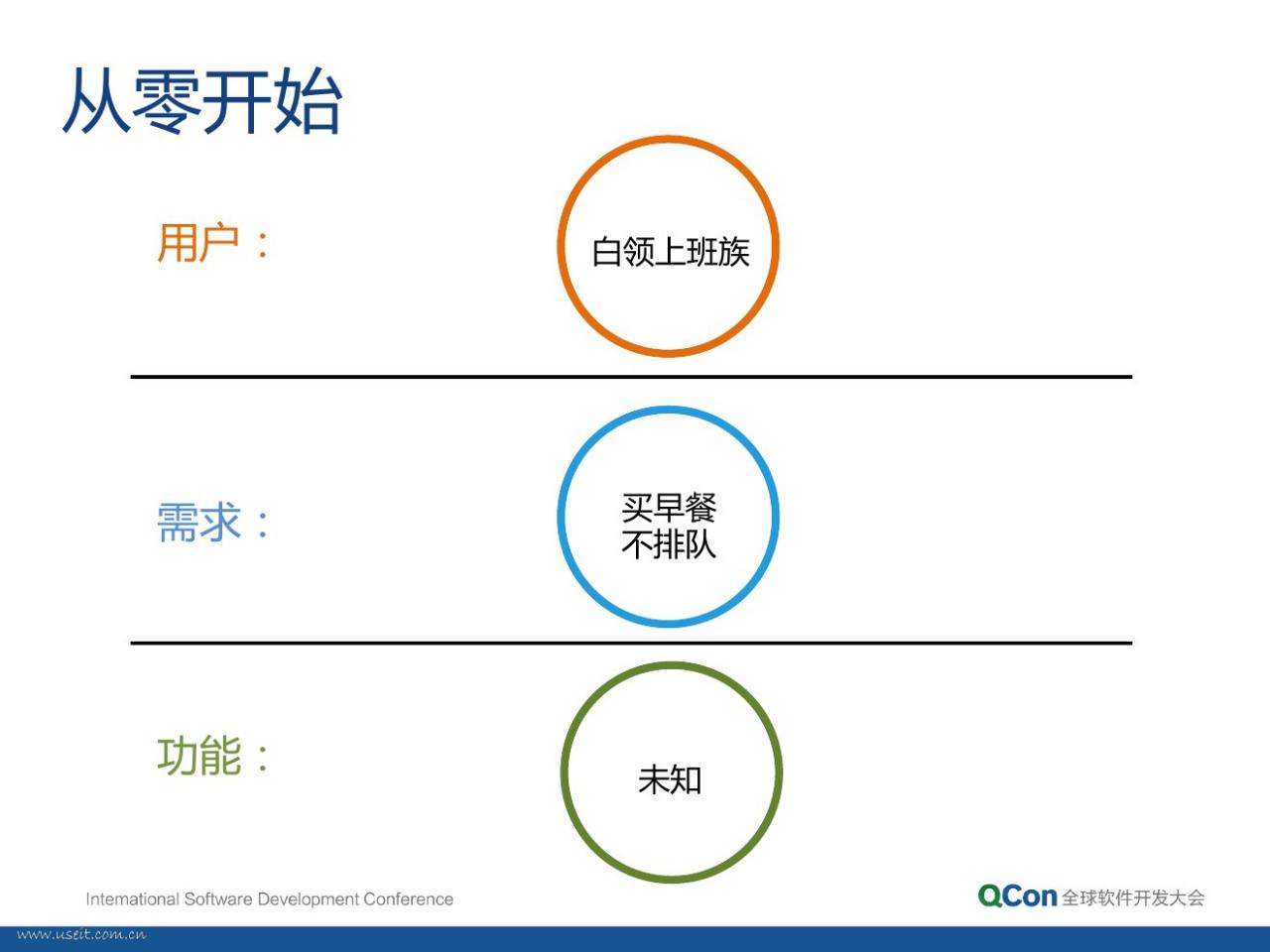 从零开始

用户：

白领上班族

需求：

买早餐
不排队

功能：

未知

International Software Development Conference

QCon 全球软件开发大会

www.useit.com.cn